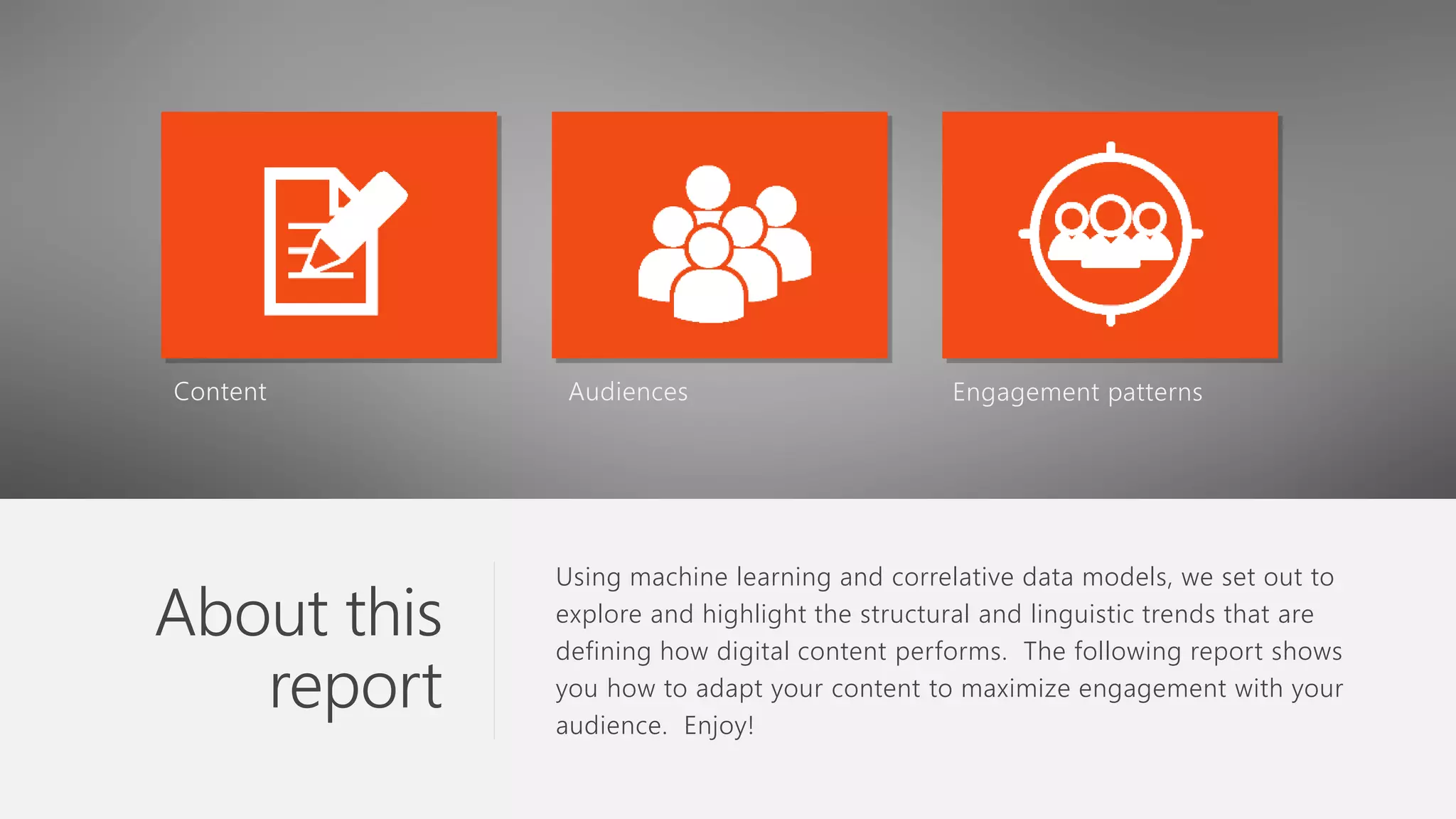 Content

Audiences

Engagement patterns

About this report

Using machine learning and correlative data models, we set out to explore and highlight the structural and linguistic trends that are defining how digital content performs. The following report shows you how to adapt your content to maximize engagement with your audience. Enjoy!